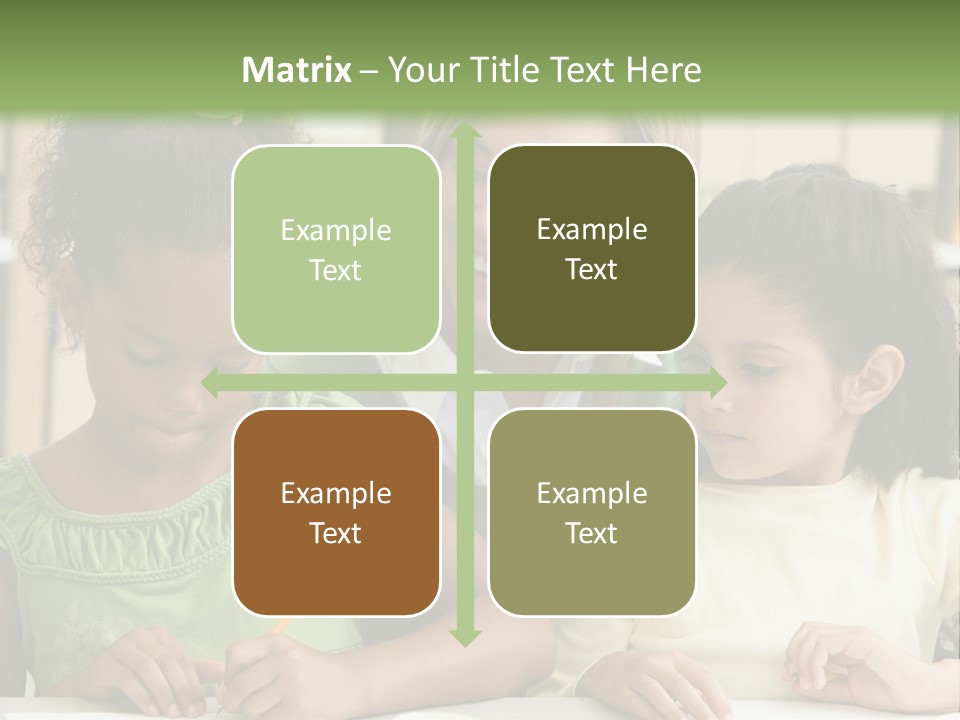 Matrix – Your Title Text Here

Example Text

Example Text

Example Text

Example Text